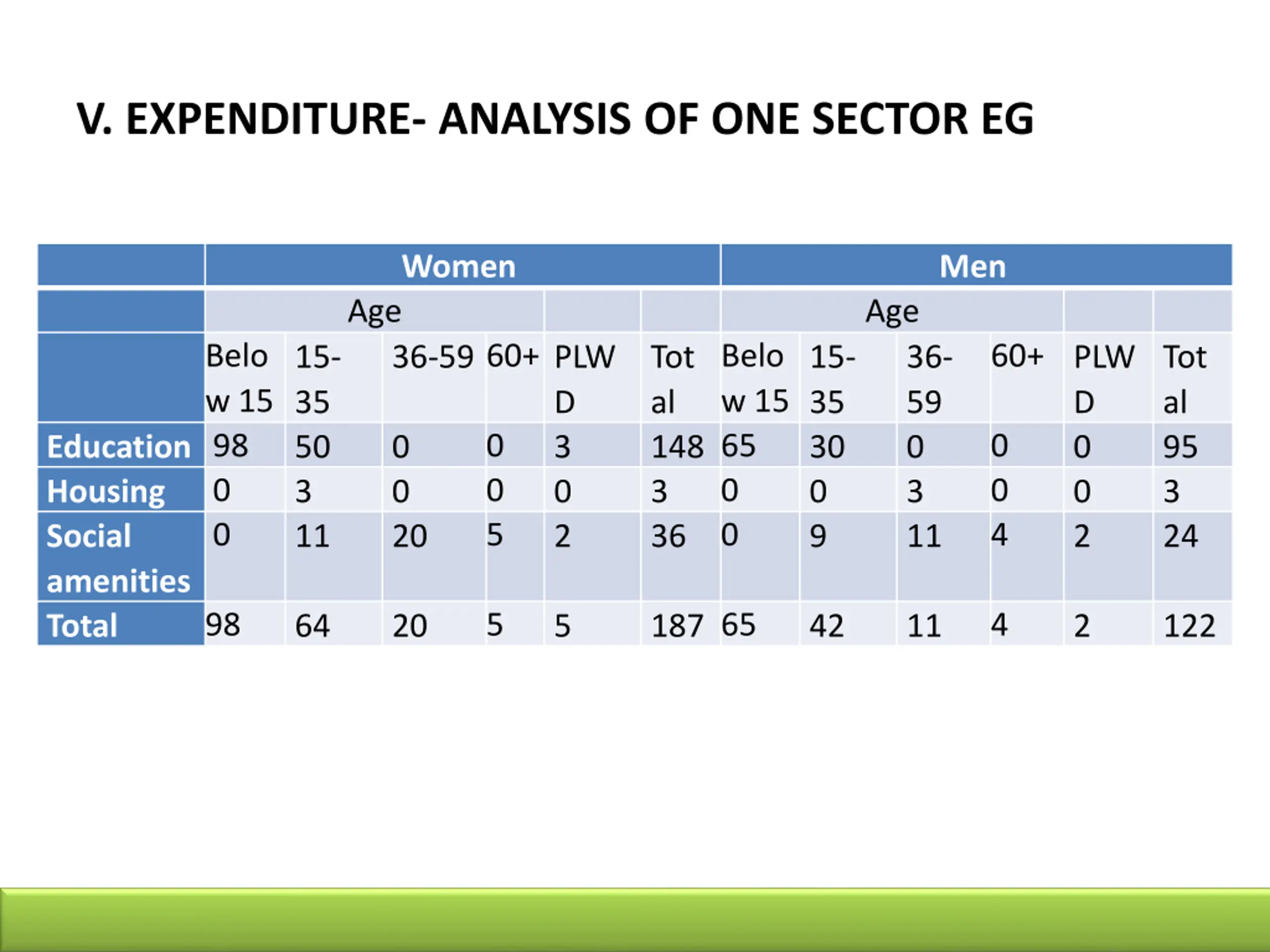 V. EXPENDITURE- ANALYSIS OF ONE SECTOR EG

| | Women | | | | | | Men | | | | | |
|---|---|---|---|---|---|---|---|---|---|---|---|---|
| | Age | | | | | | Age | | | | | |
| | Below 15 | 15-35 | 36-59 | 60+ | PLWD | Total | Below 15 | 15-35 | 36-59 | 60+ | PLWD | Total |
| Education | 98 | 50 | 0 | 0 | 3 | 148 | 65 | 30 | 0 | 0 | 0 | 95 |
| Housing | 0 | 3 | 0 | 0 | 0 | 3 | 0 | 0 | 3 | 0 | 0 | 3 |
| Social amenities | 0 | 11 | 20 | 5 | 2 | 36 | 0 | 9 | 11 | 4 | 2 | 24 |
| Total | 98 | 64 | 20 | 5 | 5 | 187 | 65 | 42 | 11 | 4 | 2 | 122 |